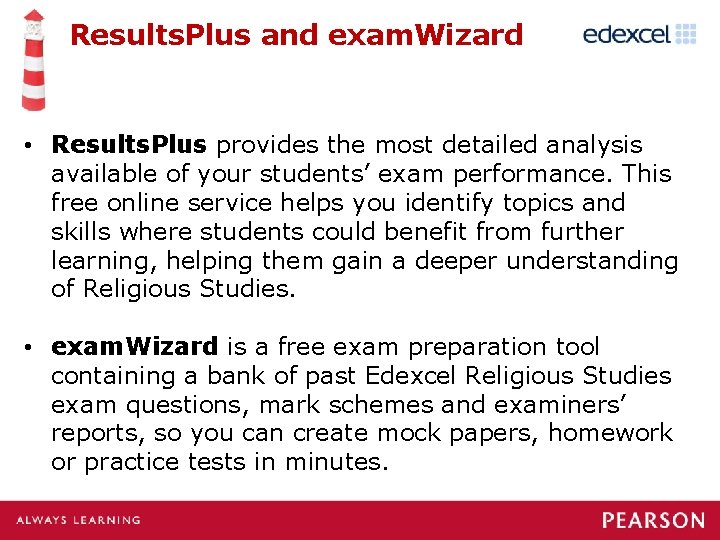 ResultsPlus and examWizard

edexcel

• ResultsPlus provides the most detailed analysis available of your students' exam performance. This free online service helps you identify topics and skills where students could benefit from further learning, helping them gain a deeper understanding of Religious Studies.

• examWizard is a free exam preparation tool containing a bank of past Edexcel Religious Studies exam questions, mark schemes and examiners' reports, so you can create mock papers, homework or practice tests in minutes.

ALWAYS LEARNING

PEARSON